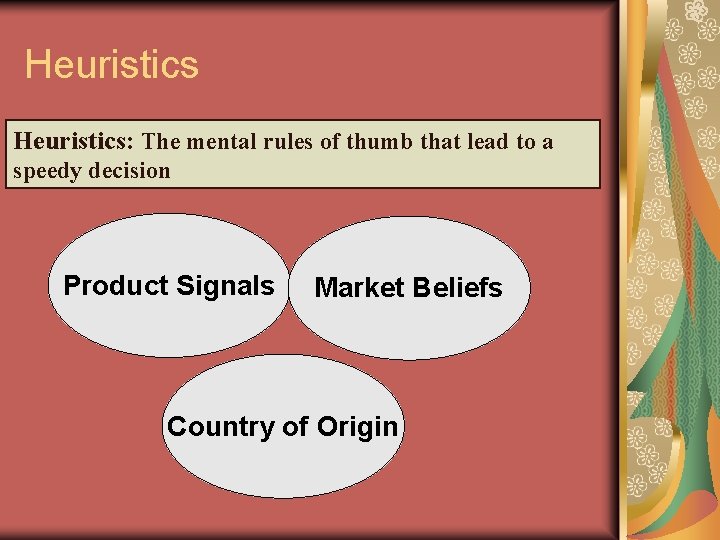 Heuristics

Heuristics: The mental rules of thumb that lead to a speedy decision

Product Signals

Market Beliefs

Country of Origin